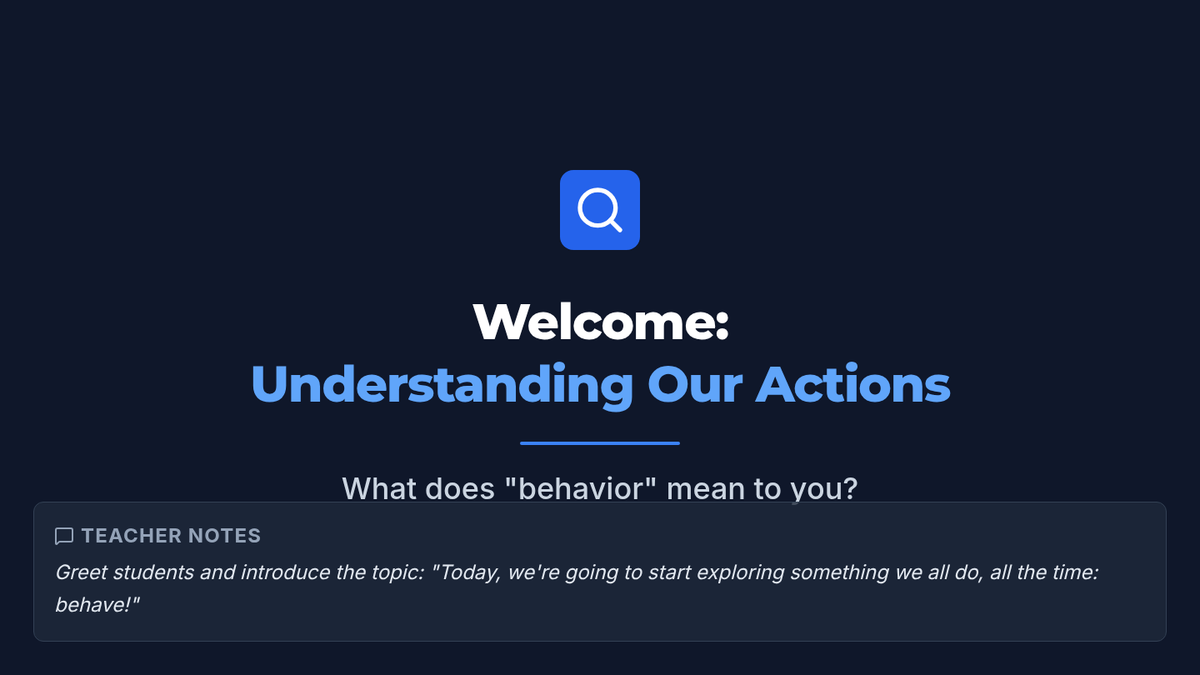 Welcome:
Understanding Our Actions

What does "behavior" mean to you?

TEACHER NOTES

Greet students and introduce the topic: "Today, we're going to start exploring something we all do, all the time: behave!"